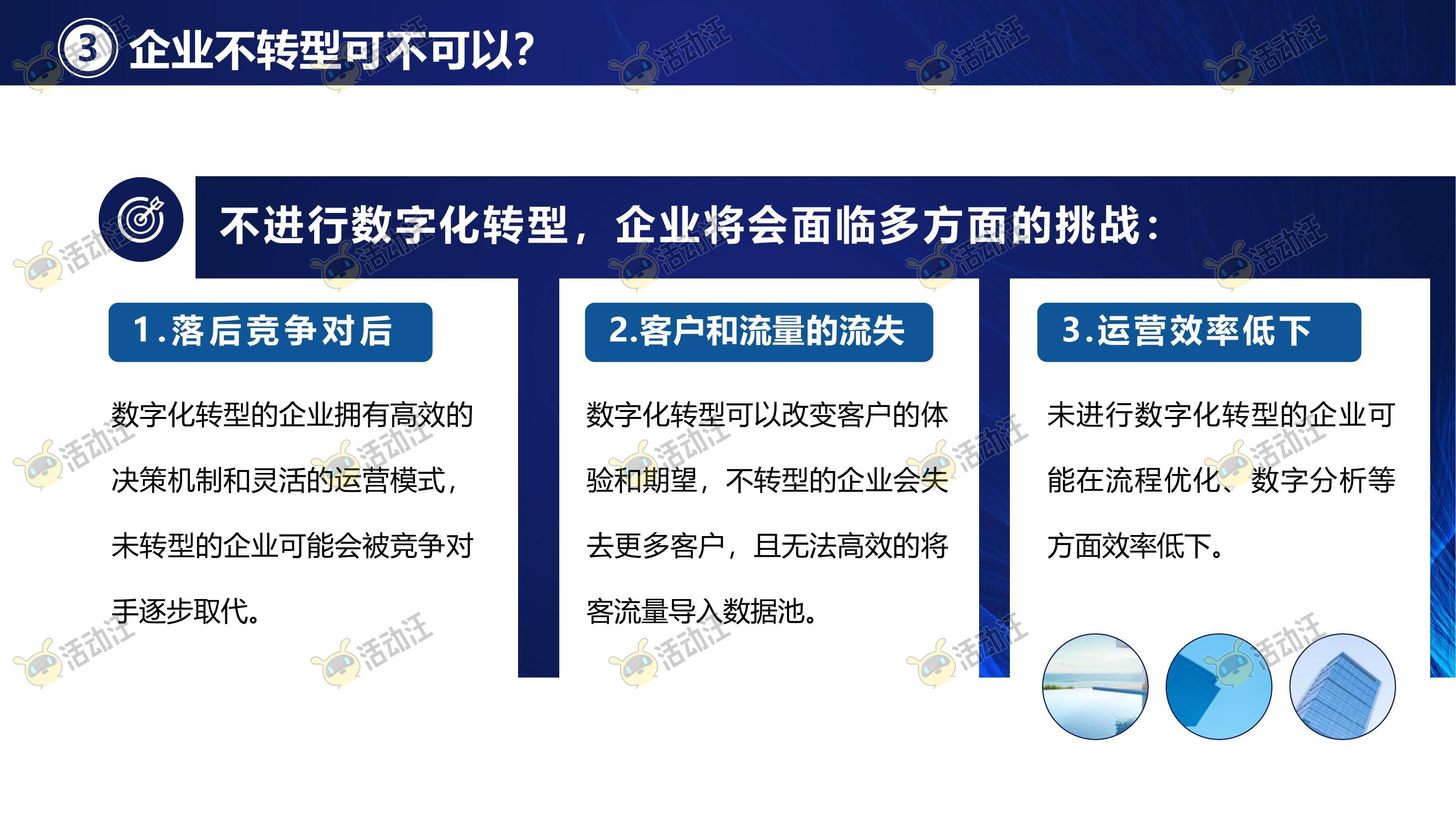 ③ 企业不转型可不可以?

不进行数字化转型，企业将会面临多方面的挑战：

1.落后竞争对后

数字化转型的企业拥有高效的决策机制和灵活的运营模式，未转型的企业可能会被竞争对手逐步取代。

2.客户和流量的流失

数字化转型可以改变客户的体验和期望，不转型的企业会失去更多客户，且无法高效的将客流量导入数据池。

3.运营效率低下

未进行数字化转型的企业可能在流程优化、数字分析等方面效率低下。

活动汪